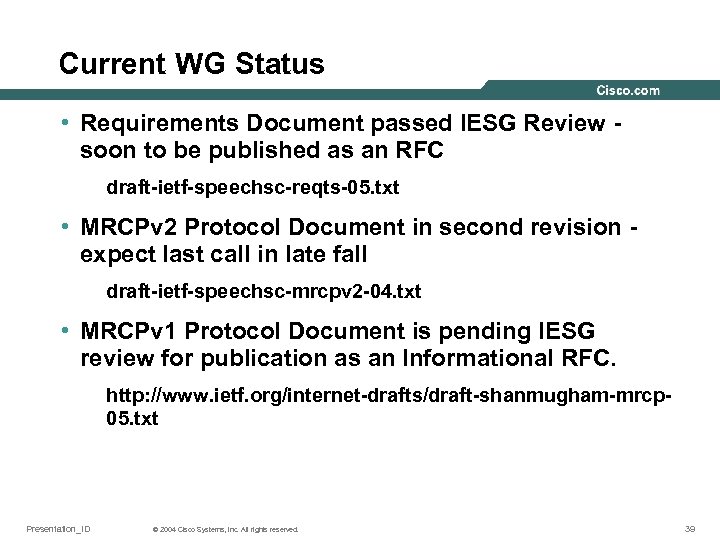 Current WG Status

Cisco.com

• Requirements Document passed IESG Review - soon to be published as an RFC

draft-ietf-speechsc-reqts-05.txt

• MRCPv2 Protocol Document in second revision - expect last call in late fall

draft-ietf-speechsc-mrcpv2-04.txt

• MRCPv1 Protocol Document is pending IESG review for publication as an Informational RFC.

http://www.ietf.org/internet-drafts/draft-shanmugham-mrcp-05.txt

Presentation_ID © 2004 Cisco Systems, Inc. All rights reserved. 39